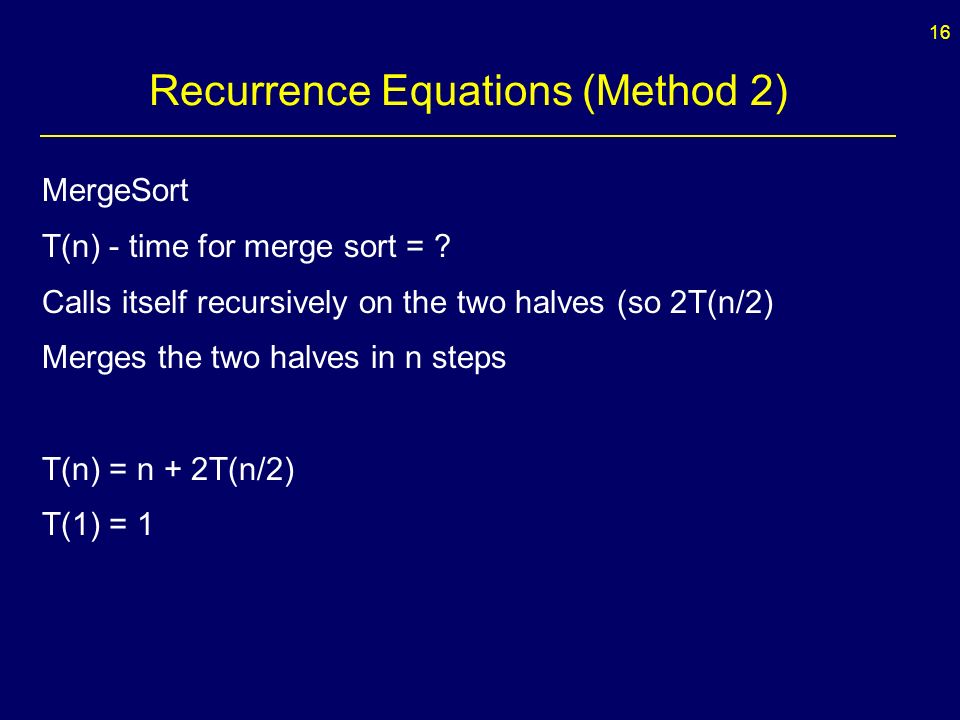 16

Recurrence Equations (Method 2)

MergeSort

T(n) - time for merge sort = ?

Calls itself recursively on the two halves (so 2T(n/2)

Merges the two halves in n steps

T(n) = n + 2T(n/2)

T(1) = 1